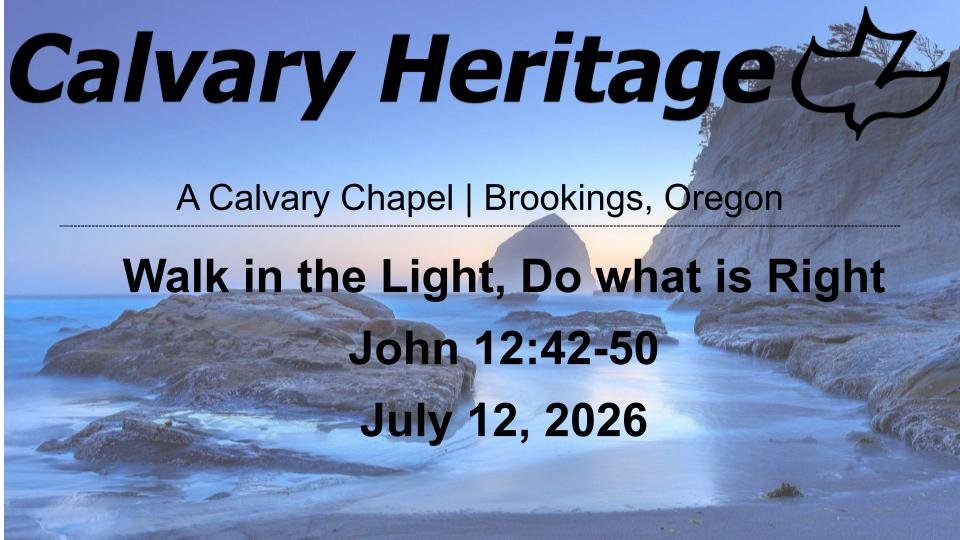 Calvary Heritage

A Calvary Chapel | Brookings, Oregon

Walk in the Light, Do what is Right

John 12:42-50

July 12, 2026